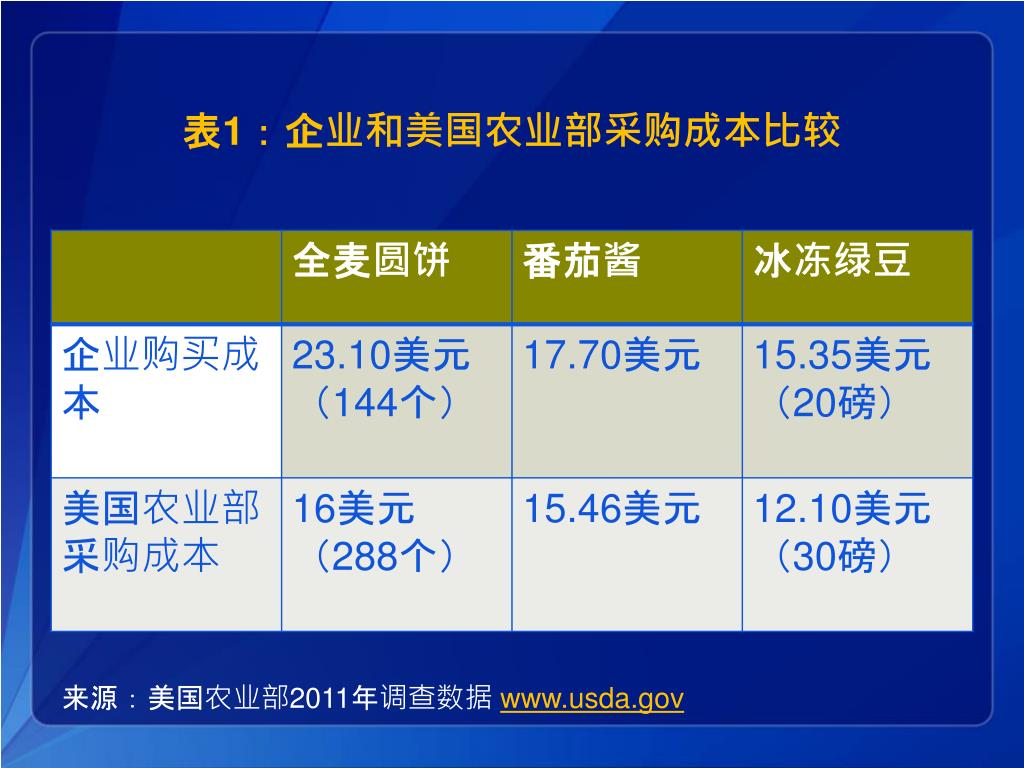 表1：企业和美国农业部采购成本比较

| | 全麦圆饼 | 番茄酱 | 冰冻绿豆 |
|---|---|---|---|
| 企业购买成本 | 23.10美元（144个） | 17.70美元 | 15.35美元（20磅） |
| 美国农业部采购成本 | 16美元（288个） | 15.46美元 | 12.10美元（30磅） |

来源：美国农业部2011年调查数据 www.usda.gov